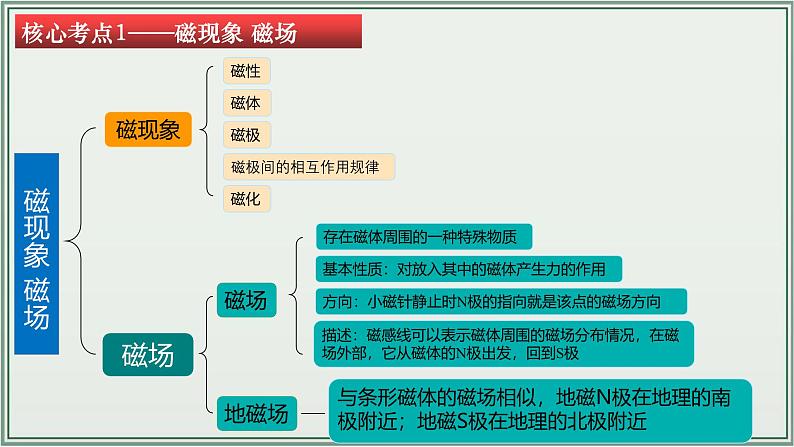 核心考点1——磁现象 磁场

磁现象 磁场

磁现象

磁性

磁体

磁极

磁极间的相互作用规律

磁化

磁场

磁场

存在磁体周围的一种特殊物质

基本性质：对放入其中的磁体产生力的作用

方向：小磁针静止时N极的指向就是该点的磁场方向

描述：磁感线可以表示磁体周围的磁场分布情况，在磁场外部，它从磁体的N极出发，回到S极

地磁场

与条形磁体的磁场相似，地磁N极在地理的南极附近；地磁S极在地理的北极附近